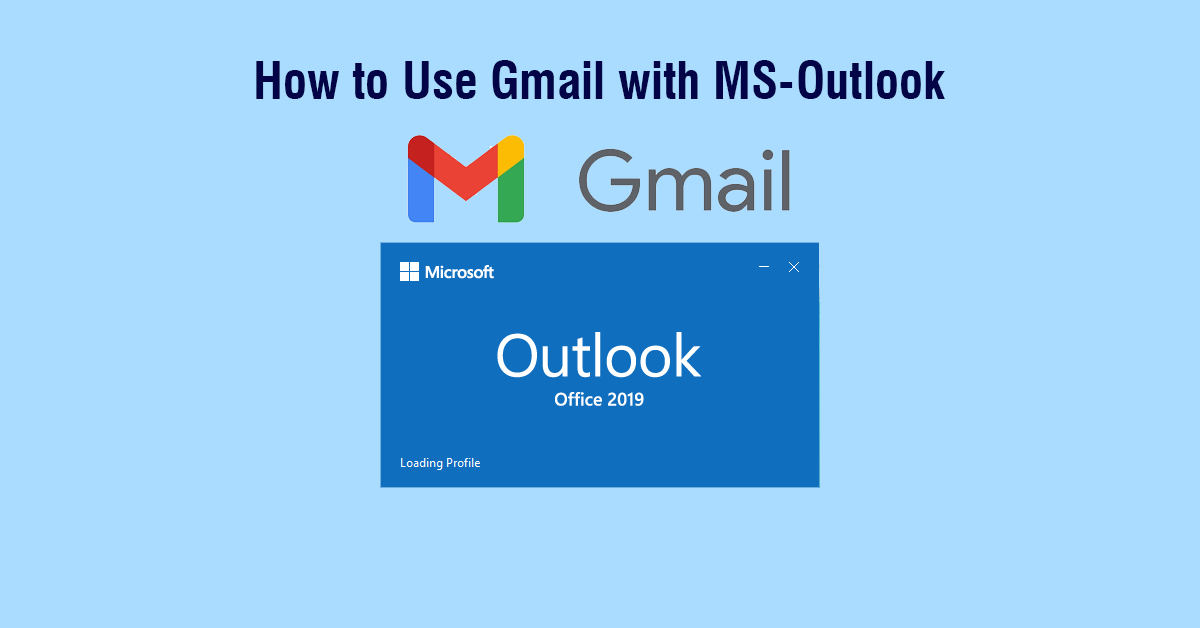 How to Use Gmail with MS-Outlook

Gmail

Microsoft

Outlook

Office 2019

Loading Profile